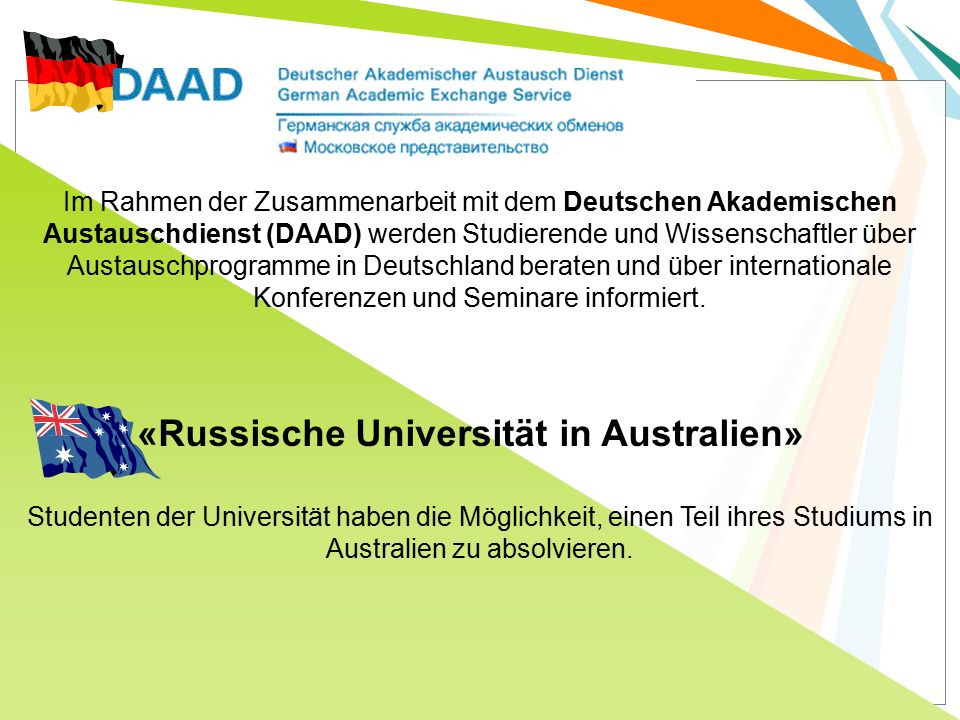 DAAD

Deutscher Akademischer Austausch Dienst
German Academic Exchange Service

Германская служба академических обменов
Московское представительство

Im Rahmen der Zusammenarbeit mit dem Deutschen Akademischen Austauschdienst (DAAD) werden Studierende und Wissenschaftler über Austauschprogramme in Deutschland beraten und über internationale Konferenzen und Seminare informiert.

«Russische Universität in Australien»

Studenten der Universität haben die Möglichkeit, einen Teil ihres Studiums in Australien zu absolvieren.